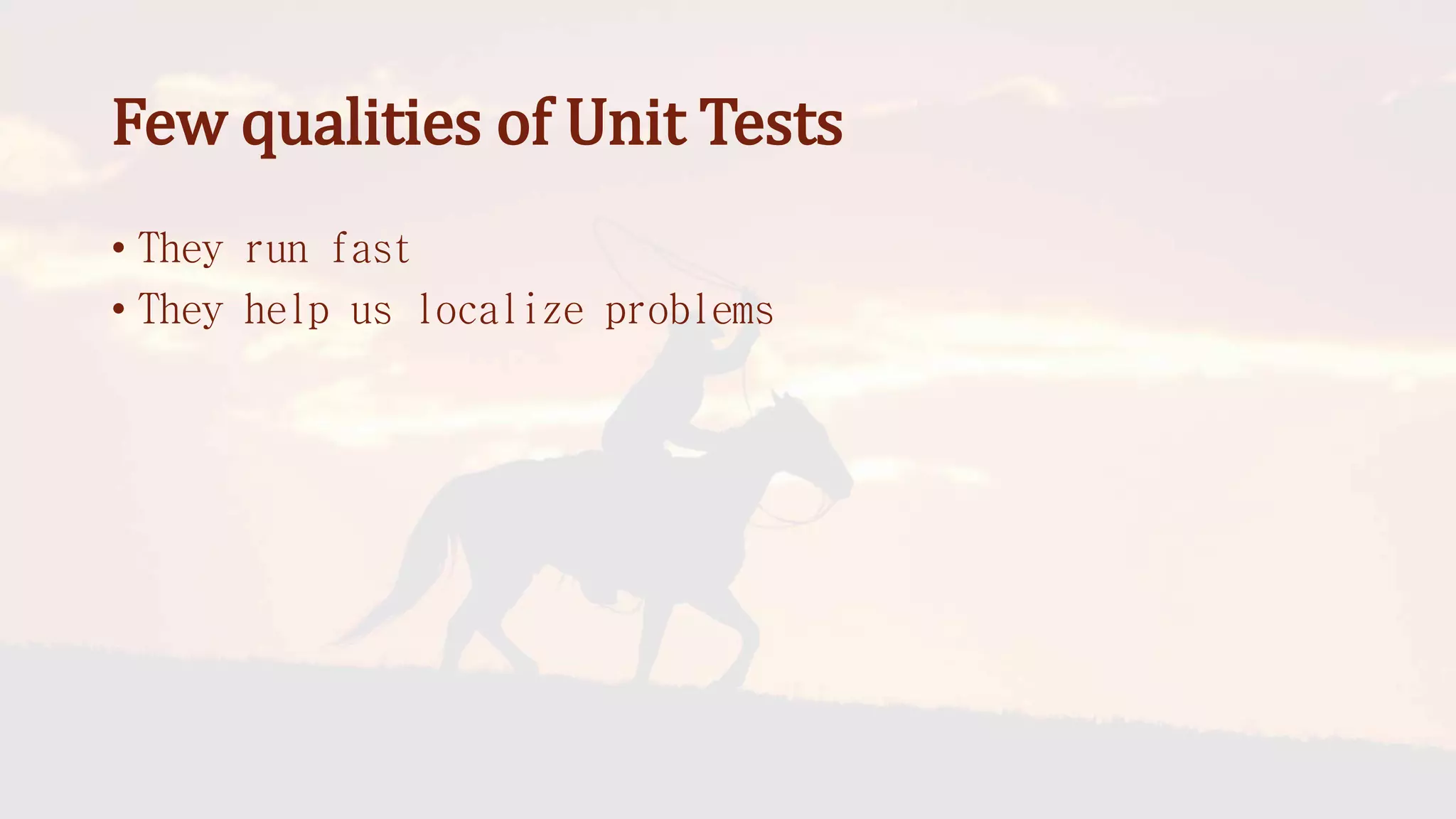 Few qualities of Unit Tests

• They run fast
• They help us localize problems